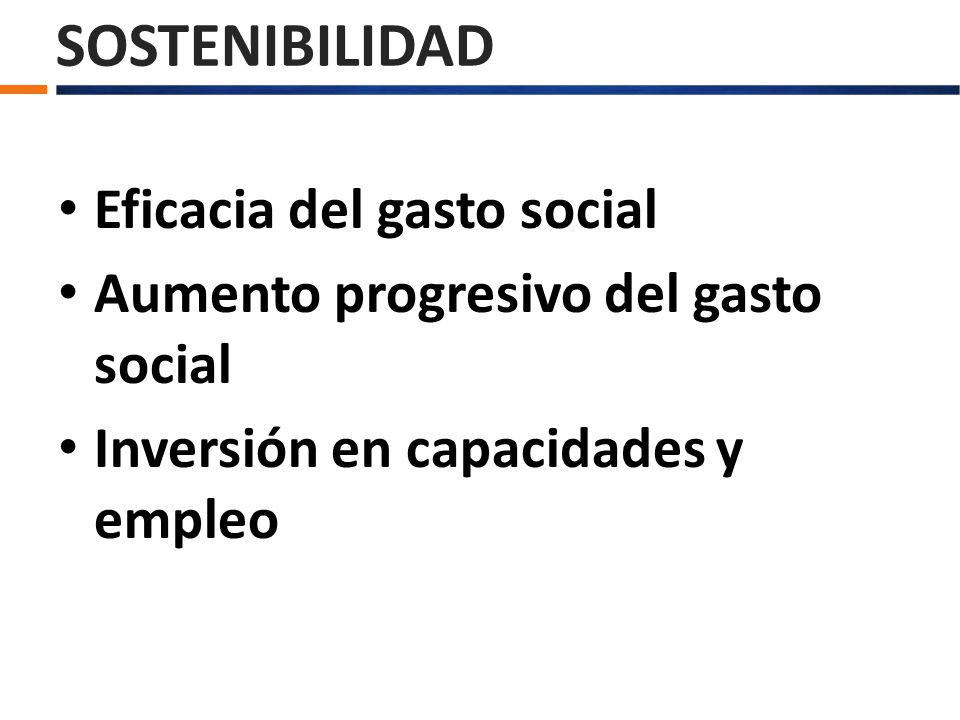 SOSTENIBILIDAD

• Eficacia del gasto social
• Aumento progresivo del gasto social
• Inversión en capacidades y empleo